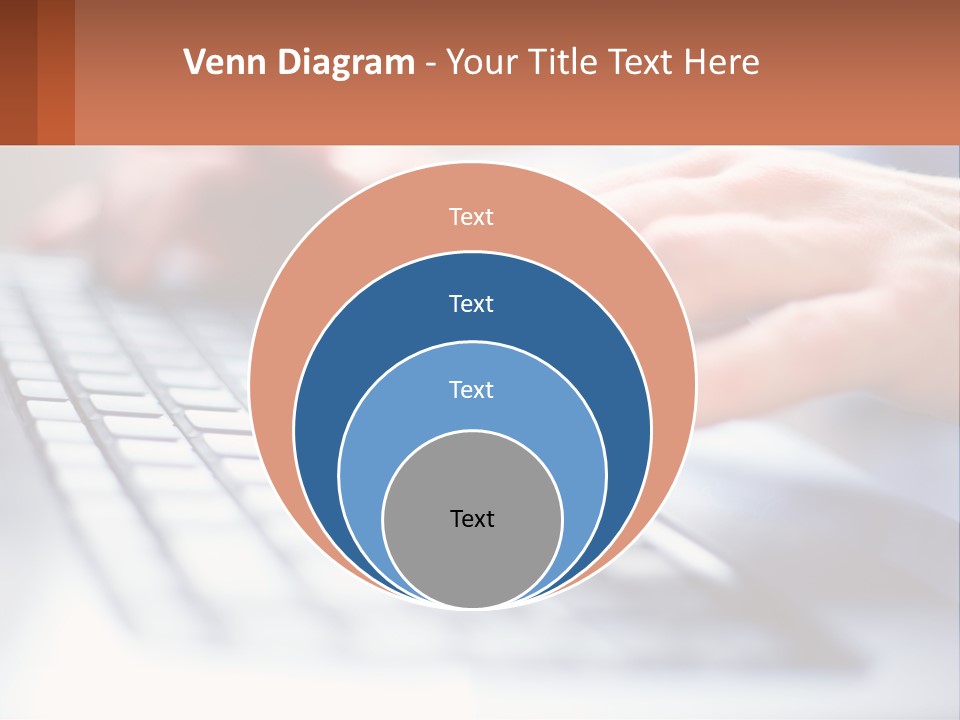 Venn Diagram - Your Title Text Here

Text

Text

Text

Text